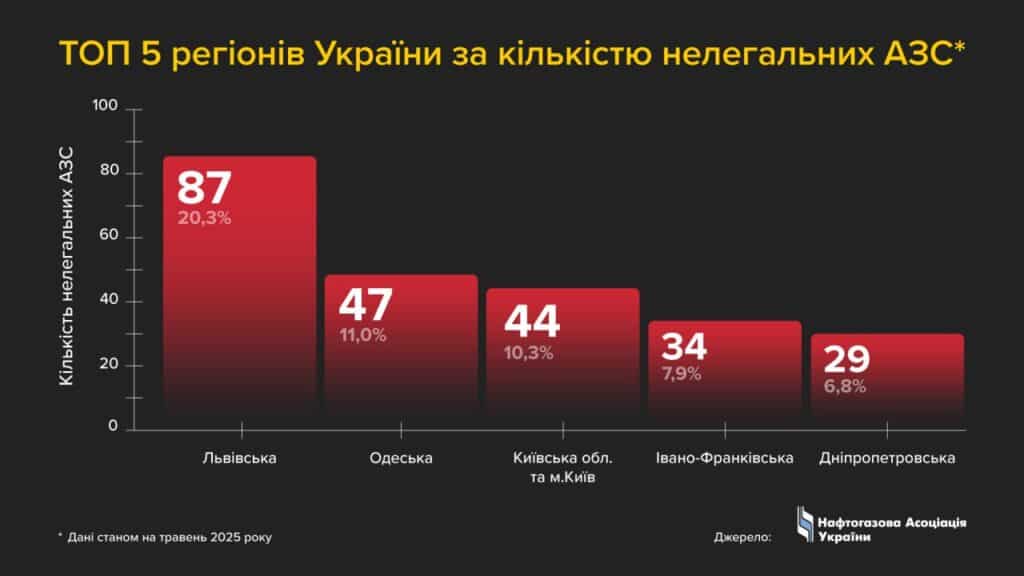 ТОП 5 регіонів України за кількістю нелегальних АЗС*

Кількість нелегальних АЗС

100
80
60
40
20
0

87
20,3%

47
11,0%

44
10,3%

34
7,9%

29
6,8%

Львівська
Одеська
Київська обл. та м.Київ
Івано-Франківська
Дніпропетровська

* Дані станом на травень 2025 року

Джерело: Нафтогазова Асоціація України